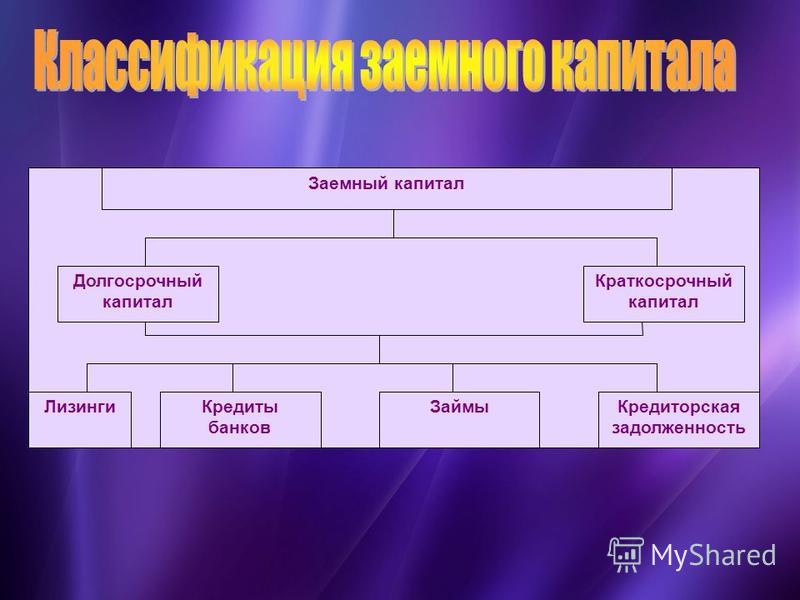 Классификация заемного капитала

Заемный капитал

Долгосрочный капитал

Краткосрочный капитал

Лизинги

Кредиты банков

Займы

Кредиторская задолженность

MyShared